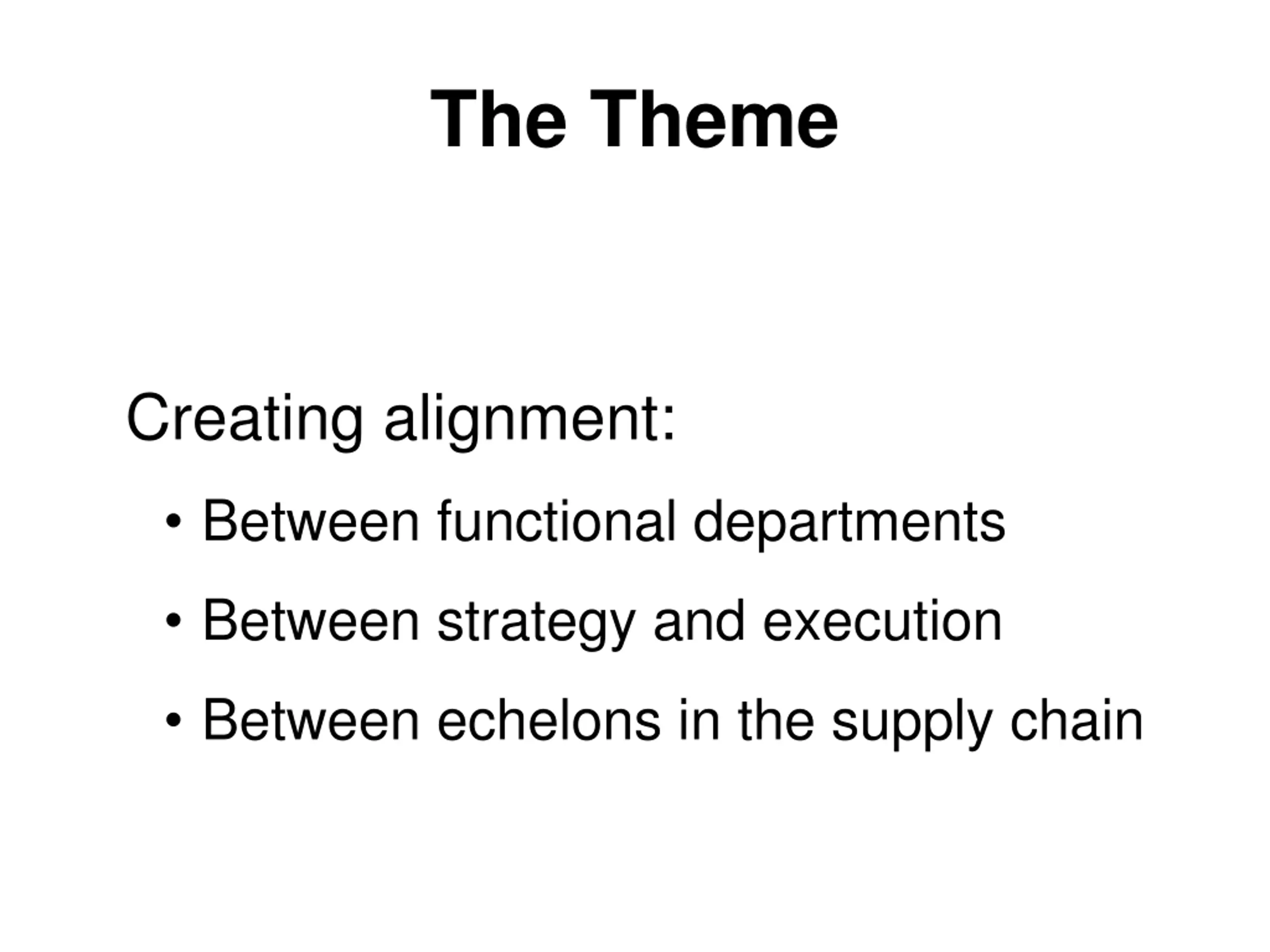 The Theme

Creating alignment:

• Between functional departments
• Between strategy and execution
• Between echelons in the supply chain